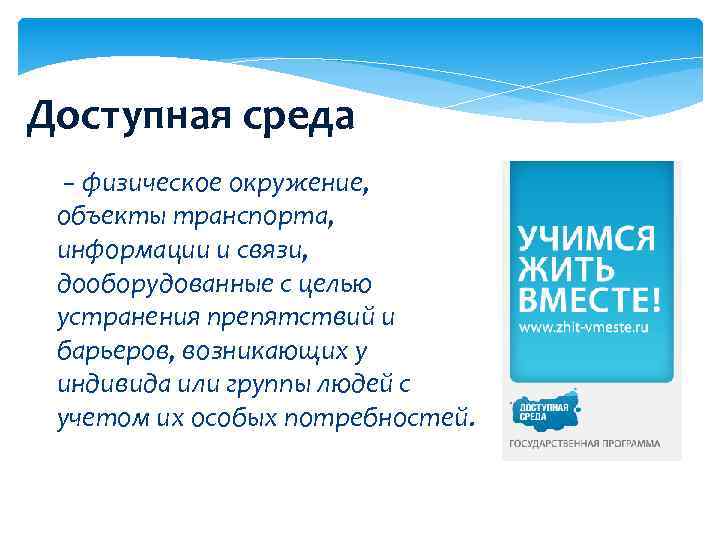 Доступная среда

– физическое окружение, объекты транспорта, информации и связи, дооборудованные с целью устранения препятствий и барьеров, возникающих у индивида или группы людей с учетом их особых потребностей.

УЧИМСЯ ЖИТЬ ВМЕСТЕ!
www.zhit-vmeste.ru

ДОСТУПНАЯ СРЕДА

ГОСУДАРСТВЕННАЯ ПРОГРАММА